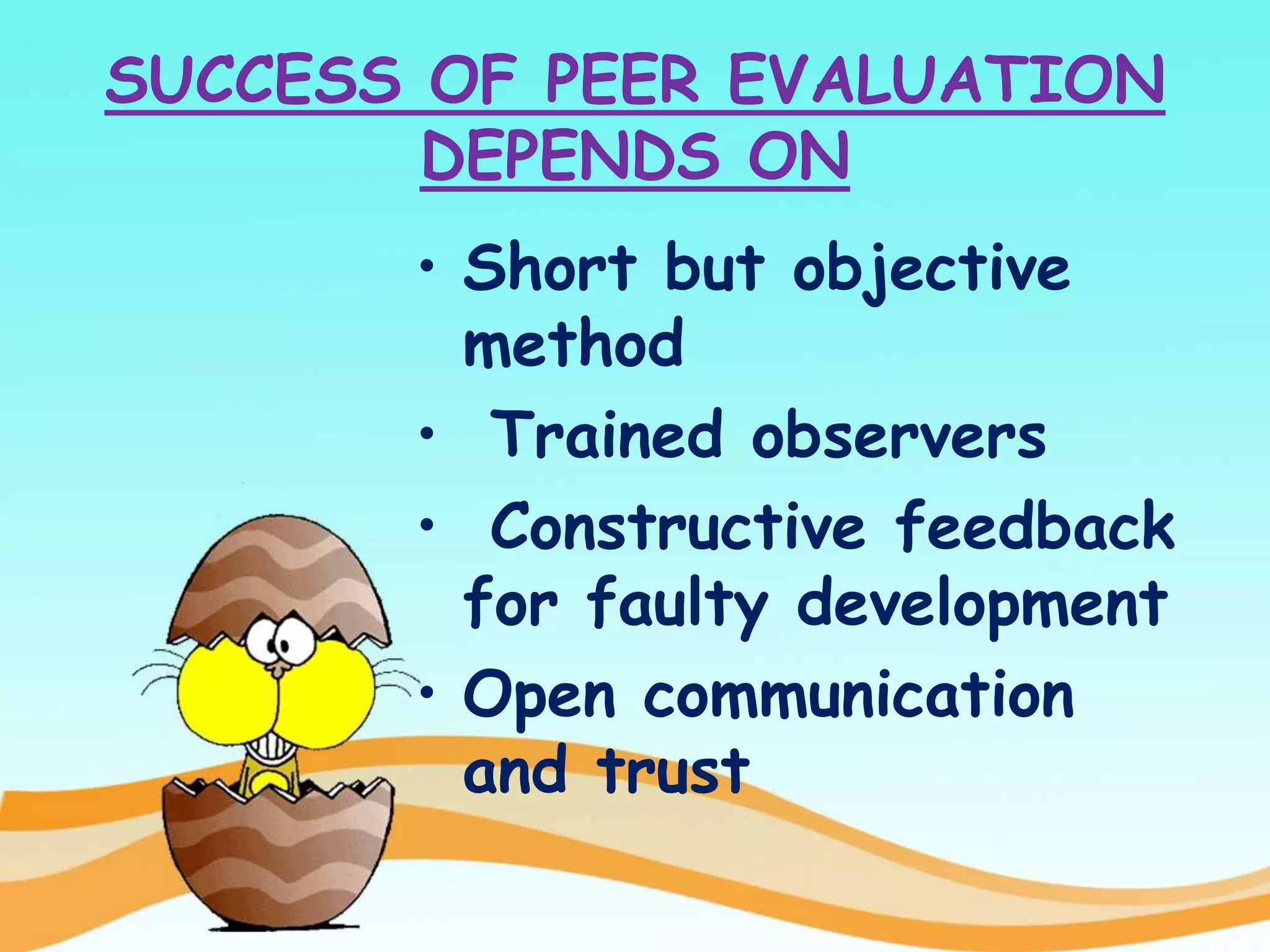 SUCCESS OF PEER EVALUATION DEPENDS ON

• Short but objective method
• Trained observers
• Constructive feedback for faulty development
• Open communication and trust